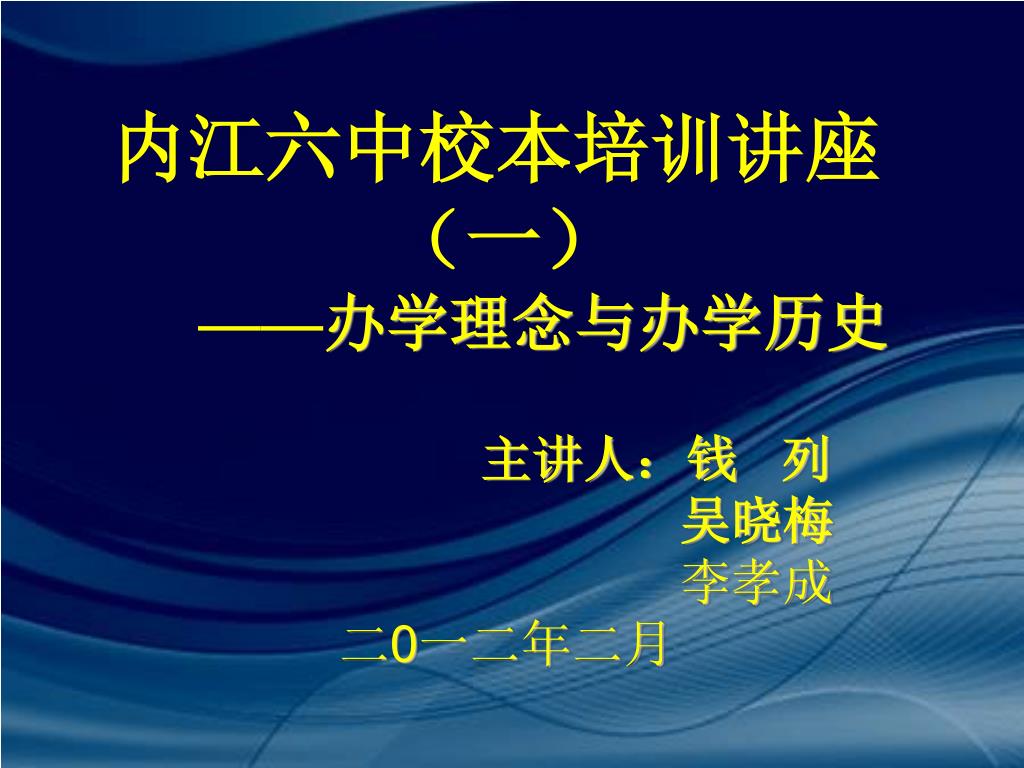 内江六中校本培训讲座
（一）
——办学理念与办学历史

主讲人：钱　列
吴晓梅
李孝成
二0一二年二月